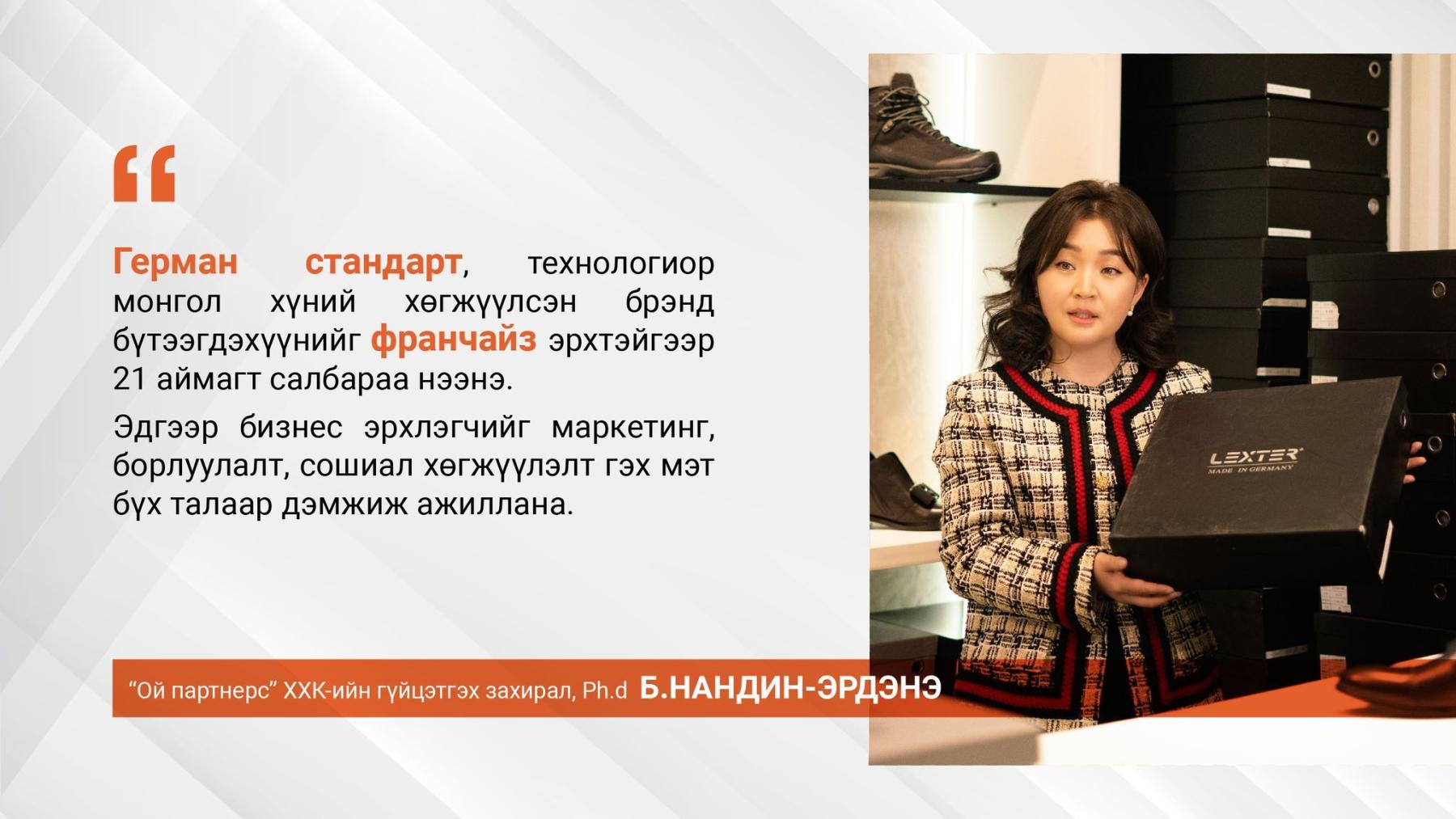 “

Герман стандарт, технологиор монгол хүний хөгжүүлсэн брэнд бүтээгдэхүүнийг франчайз эрхтэйгээр 21 аймагт салбараа нээнэ.

Эдгээр бизнес эрхлэгчийг маркетинг, борлуулалт, сошиал хөгжүүлэлт гэх мэт бүх талаар дэмжиж ажиллана.

LEXTER
MADE IN GERMANY

“Ой партнерс” ХХК-ийн гүйцэтгэх захирал, Ph.d Б.НАНДИН-ЭРДЭНЭ